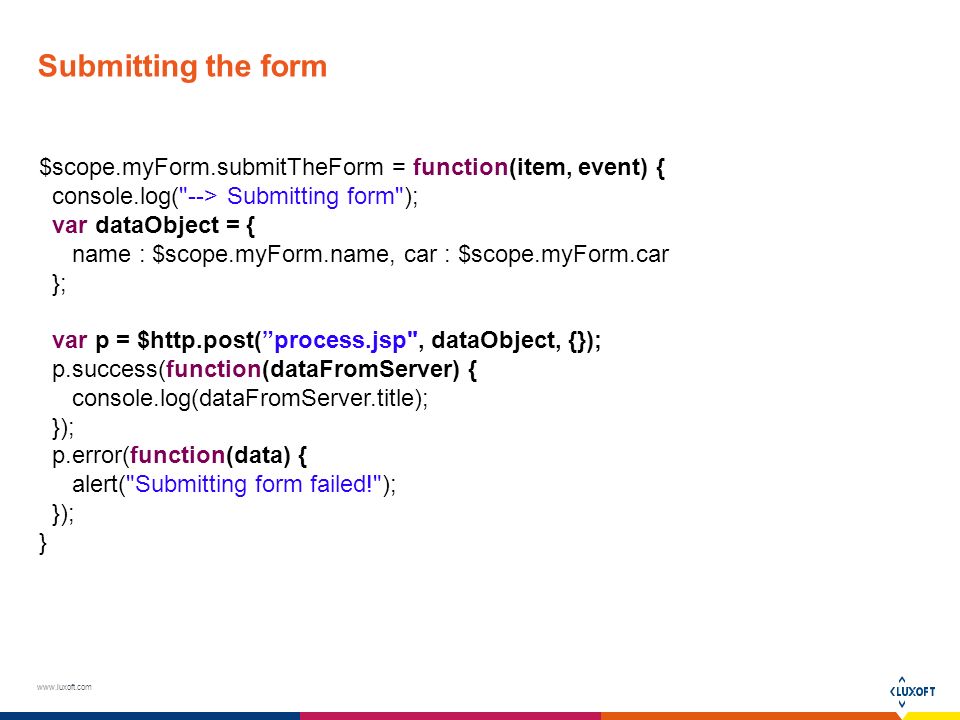 Submitting the form

$scope.myForm.submitTheForm = function(item, event) {
  console.log("--> Submitting form");
  var dataObject = {
    name : $scope.myForm.name, car : $scope.myForm.car
  };

  var p = $http.post(”process.jsp", dataObject, {});
  p.success(function(dataFromServer) {
    console.log(dataFromServer.title);
  });
  p.error(function(data) {
    alert("Submitting form failed!");
  });
}

www.luxoft.com

LUXOFT